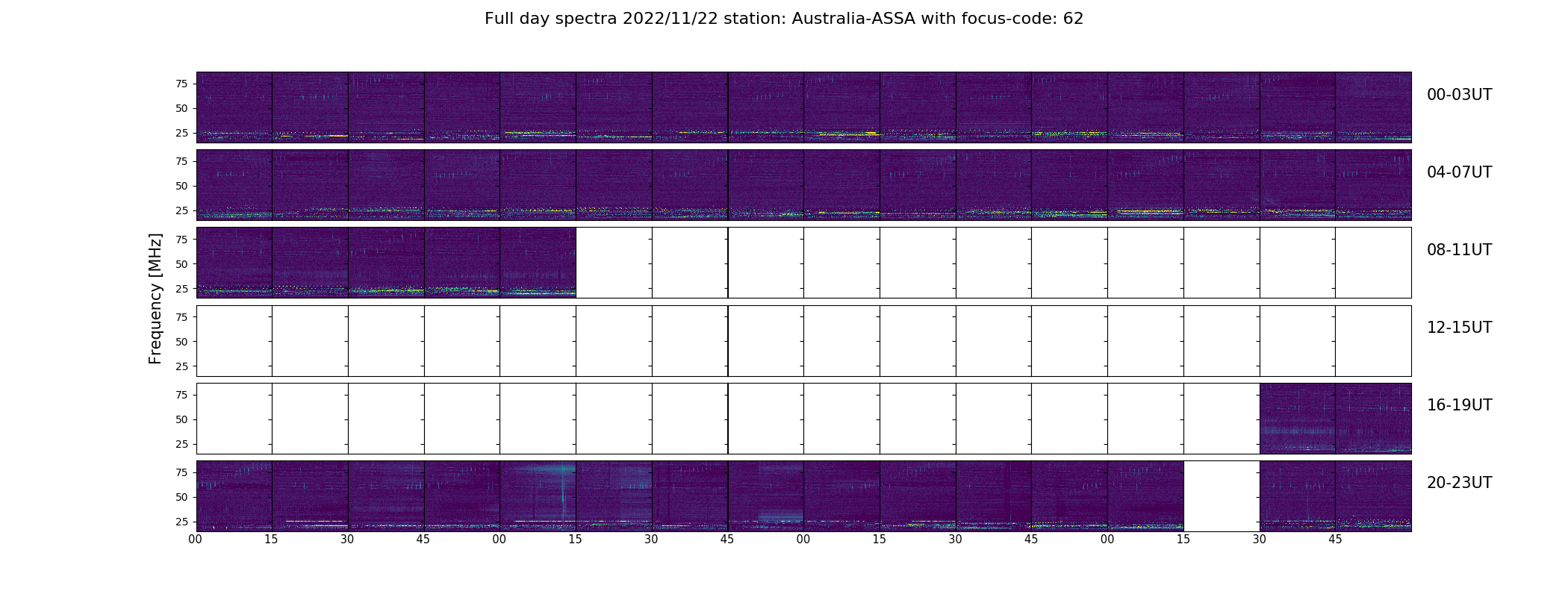 Full day spectra 2022/11/22 station: Australia-ASSA with focus-code: 62

Frequency [MHz]

75
50
25

00-03UT

75
50
25

04-07UT

75
50
25

08-11UT

75
50
25

12-15UT

75
50
25

16-19UT

75
50
25

20-23UT

00 15 30 45 00 15 30 45 00 15 30 45 00 15 30 45